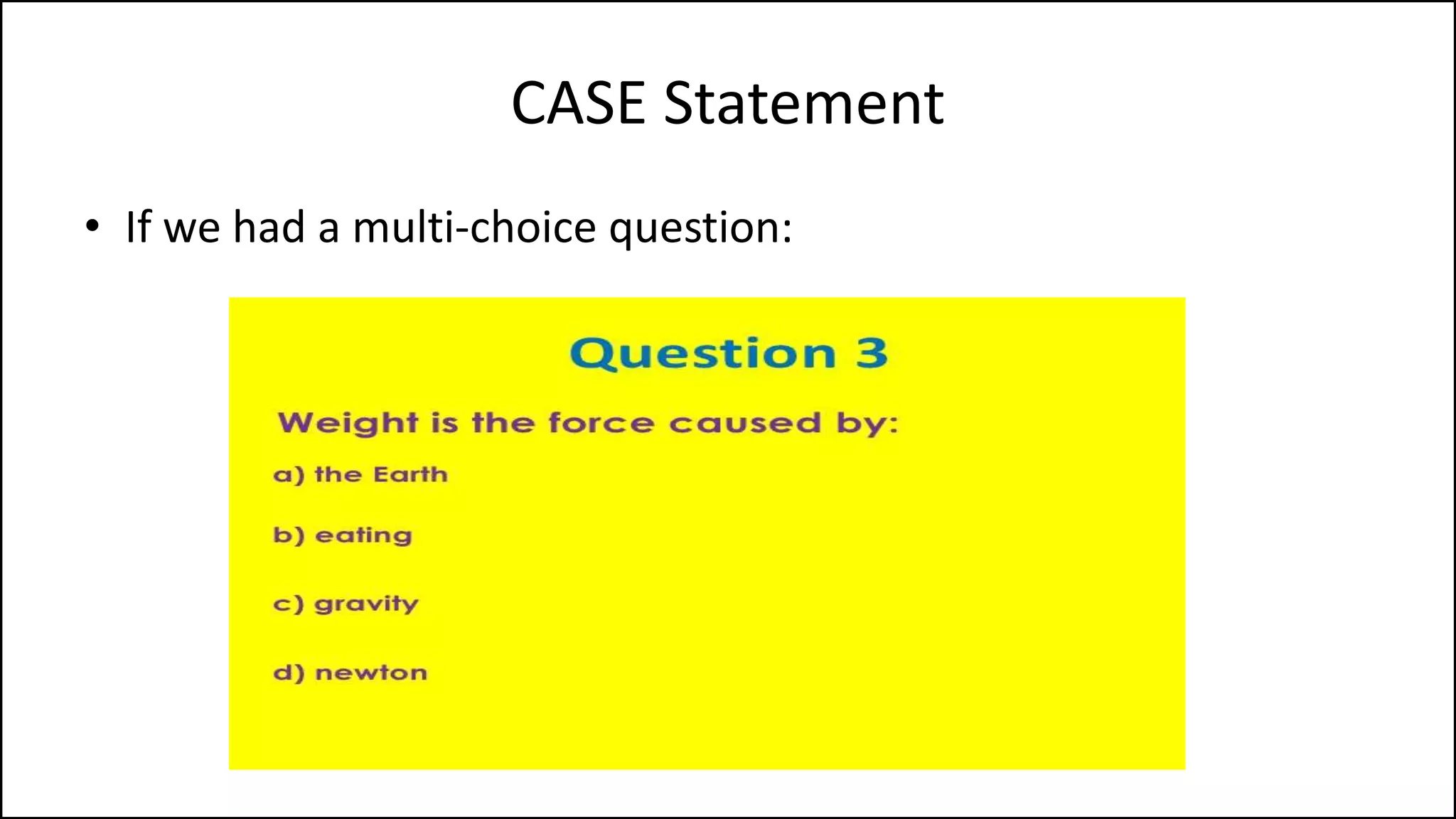 CASE Statement

• If we had a multi-choice question:

Question 3

Weight is the force caused by:

a) the Earth

b) eating

c) gravity

d) newton